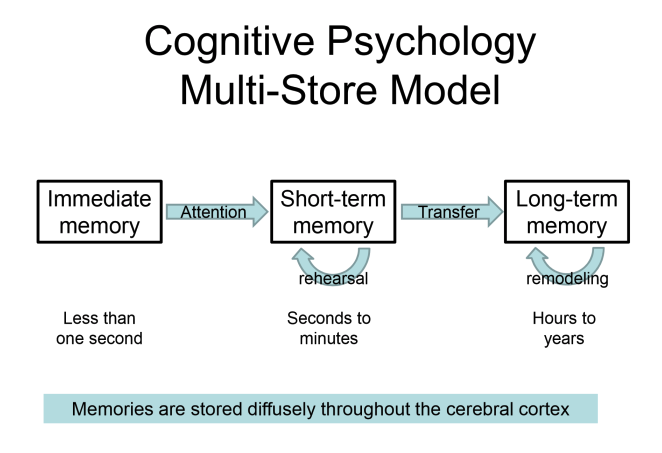 Cognitive Psychology
Multi-Store Model

Immediate memory

Attention

Short-term memory

Transfer

Long-term memory

rehearsal

remodeling

Less than one second

Seconds to minutes

Hours to years

Memories are stored diffusely throughout the cerebral cortex